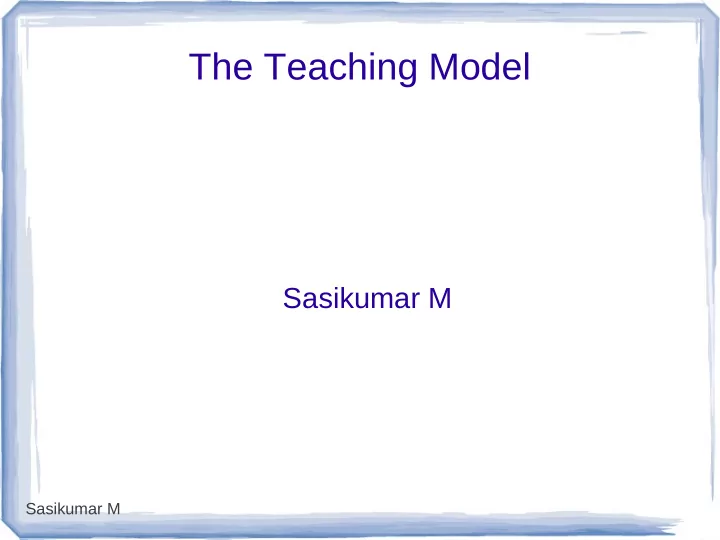 The Teaching Model

Sasikumar M

Sasikumar M